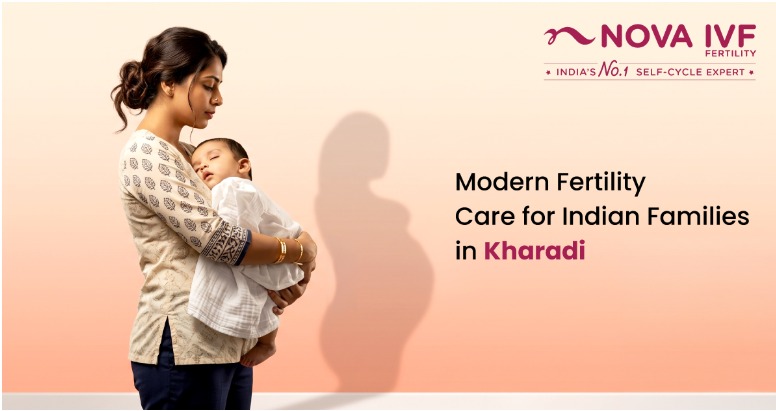 NOVA IVF
FERTILITY
• INDIA'S No.1 SELF-CYCLE EXPERT •

Modern Fertility Care for Indian Families in Kharadi